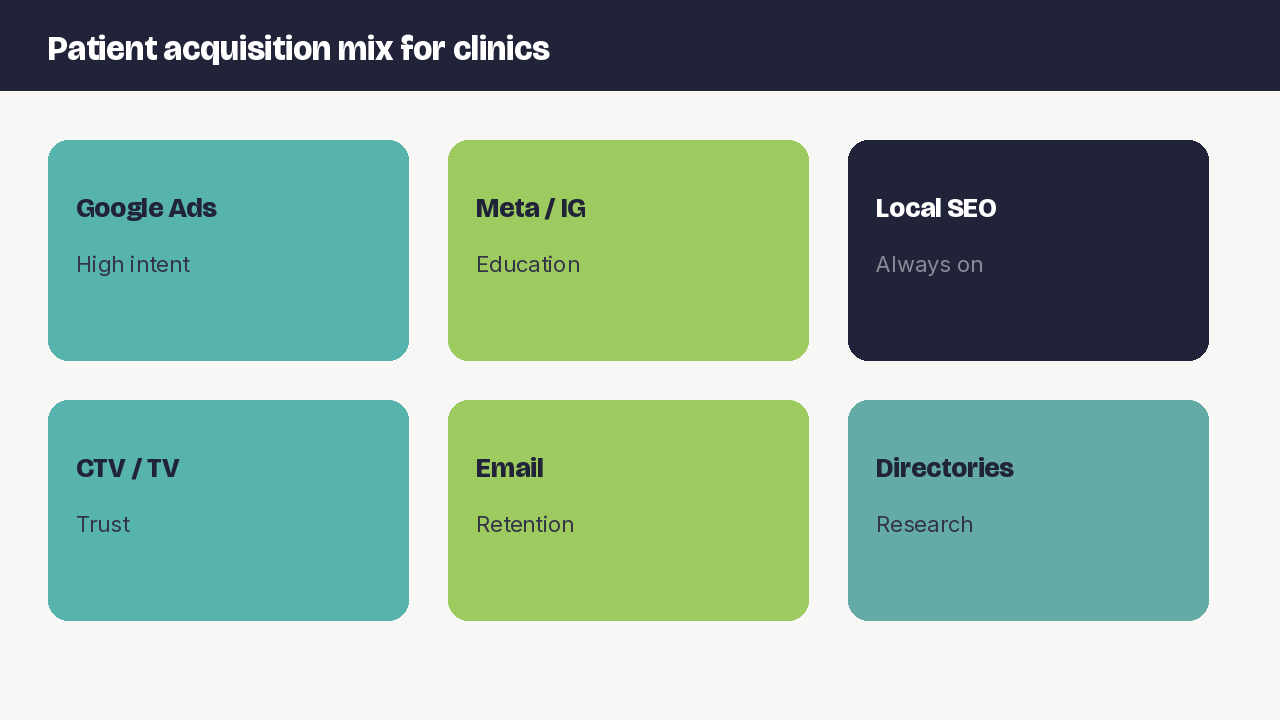 Patient acquisition mix for clinics

Google Ads

High intent

Meta / IG

Education

Local SEO

Always on

CTV / TV

Trust

Email

Retention

Directories

Research